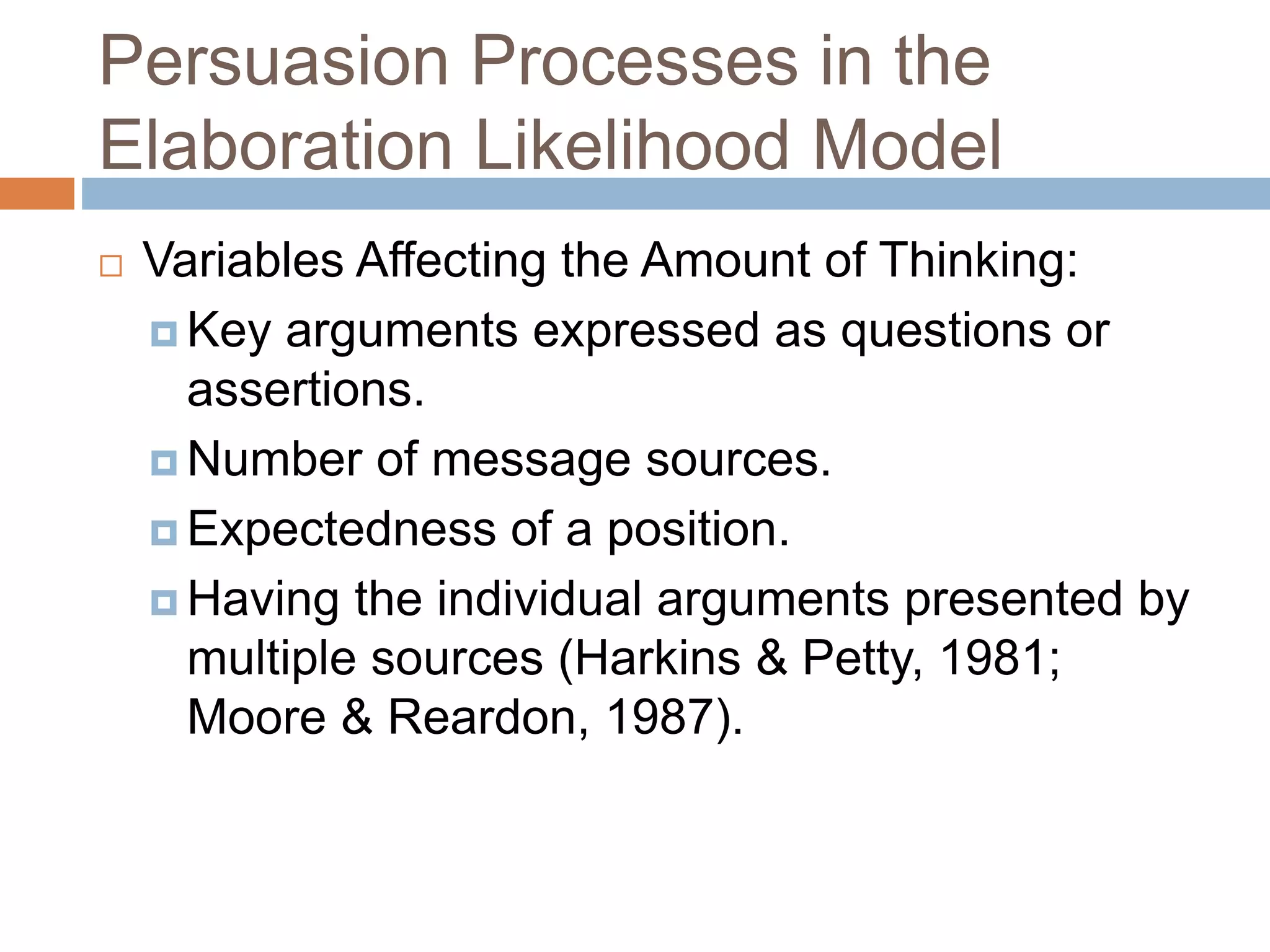 Persuasion Processes in the Elaboration Likelihood Model

Variables Affecting the Amount of Thinking:

Key arguments expressed as questions or assertions.

Number of message sources.

Expectedness of a position.

Having the individual arguments presented by multiple sources (Harkins & Petty, 1981; Moore & Reardon, 1987).